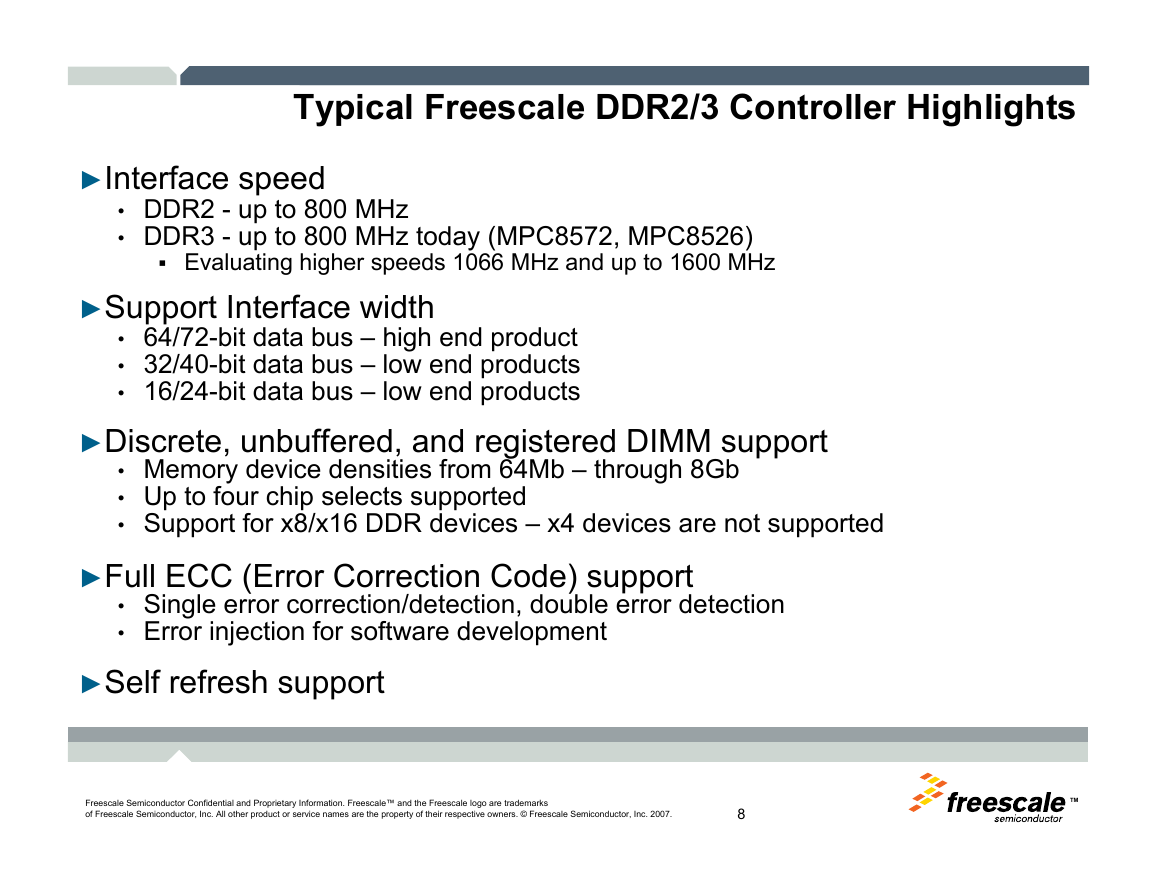 Typical Freescale DDR2/3 Controller Highlights

►Interface speed
• DDR2 - up to 800 MHz
• DDR3 - up to 800 MHz today (MPC8572, MPC8526)
▪ Evaluating higher speeds 1066 MHz and up to 1600 MHz

►Support Interface width
• 64/72-bit data bus – high end product
• 32/40-bit data bus – low end products
• 16/24-bit data bus – low end products

►Discrete, unbuffered, and registered DIMM support
• Memory device densities from 64Mb – through 8Gb
• Up to four chip selects supported
• Support for x8/x16 DDR devices – x4 devices are not supported

►Full ECC (Error Correction Code) support
• Single error correction/detection, double error detection
• Error injection for software development

►Self refresh support

Freescale Semiconductor Confidential and Proprietary Information. Freescale™ and the Freescale logo are trademarks of Freescale Semiconductor, Inc. All other product or service names are the property of their respective owners. © Freescale Semiconductor, Inc. 2007.

8

freescale™ semiconductor